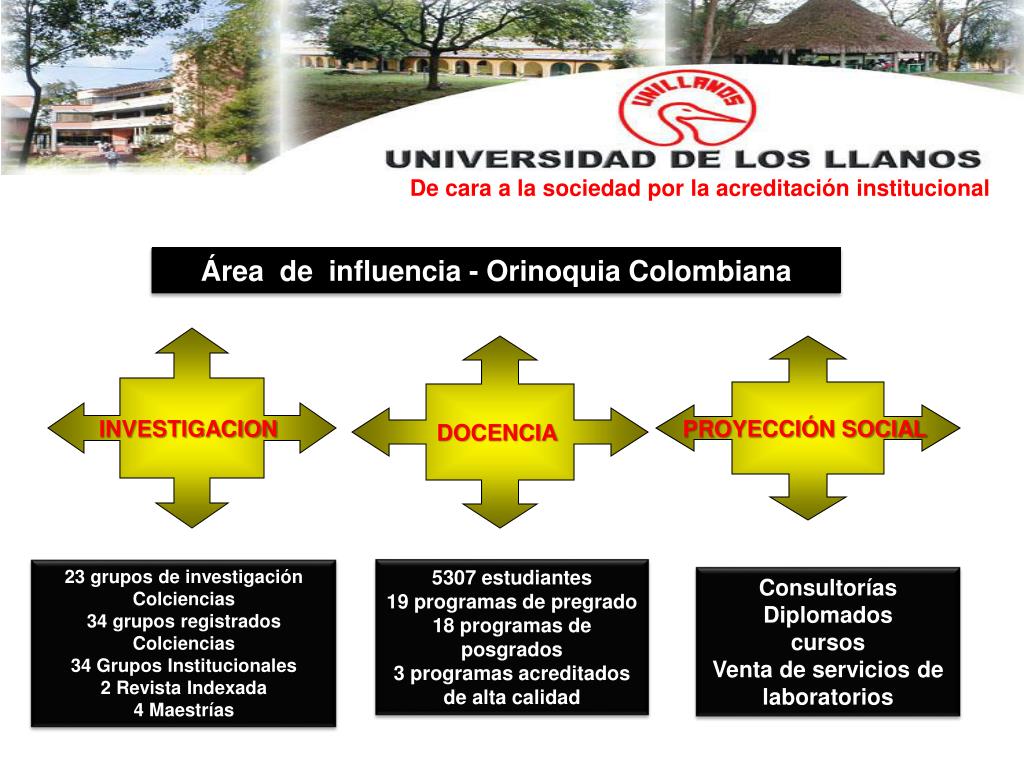 UNILLANOS

UNIVERSIDAD DE LOS LLANOS

De cara a la sociedad por la acreditación institucional

Área de influencia - Orinoquia Colombiana

INVESTIGACION

DOCENCIA

PROYECCIÓN SOCIAL

23 grupos de investigación Colciencias
34 grupos registrados Colciencias
34 Grupos Institucionales
2 Revista Indexada
4 Maestrías

5307 estudiantes
19 programas de pregrado
18 programas de posgrados
3 programas acreditados de alta calidad

Consultorías
Diplomados
cursos
Venta de servicios de laboratorios